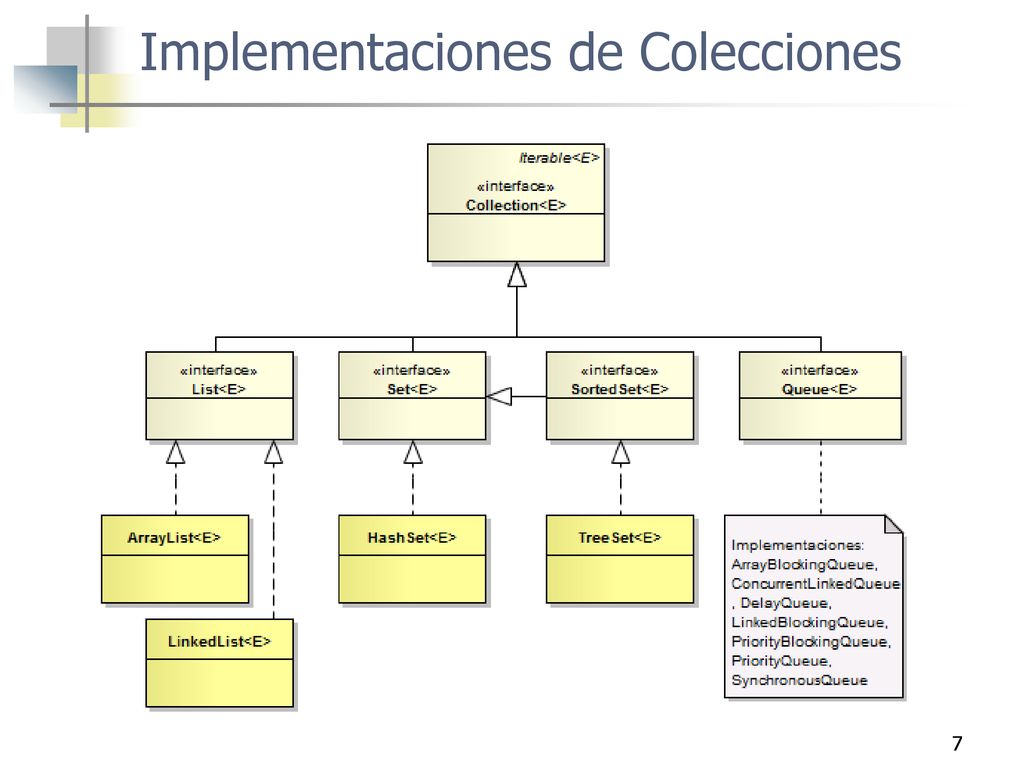 Implementaciones de Colecciones

Iterable<E>

«interface»
Collection<E>

«interface»
List<E>

«interface»
Set<E>

«interface»
SortedSet<E>

«interface»
Queue<E>

ArrayList<E>

HashSet<E>

TreeSet<E>

LinkedList<E>

Implementaciones:
ArrayBlockingQueue,
ConcurrentLinkedQueue
, DelayQueue,
LinkedBlockingQueue,
PriorityBlockingQueue,
PriorityQueue,
SynchronousQueue

7